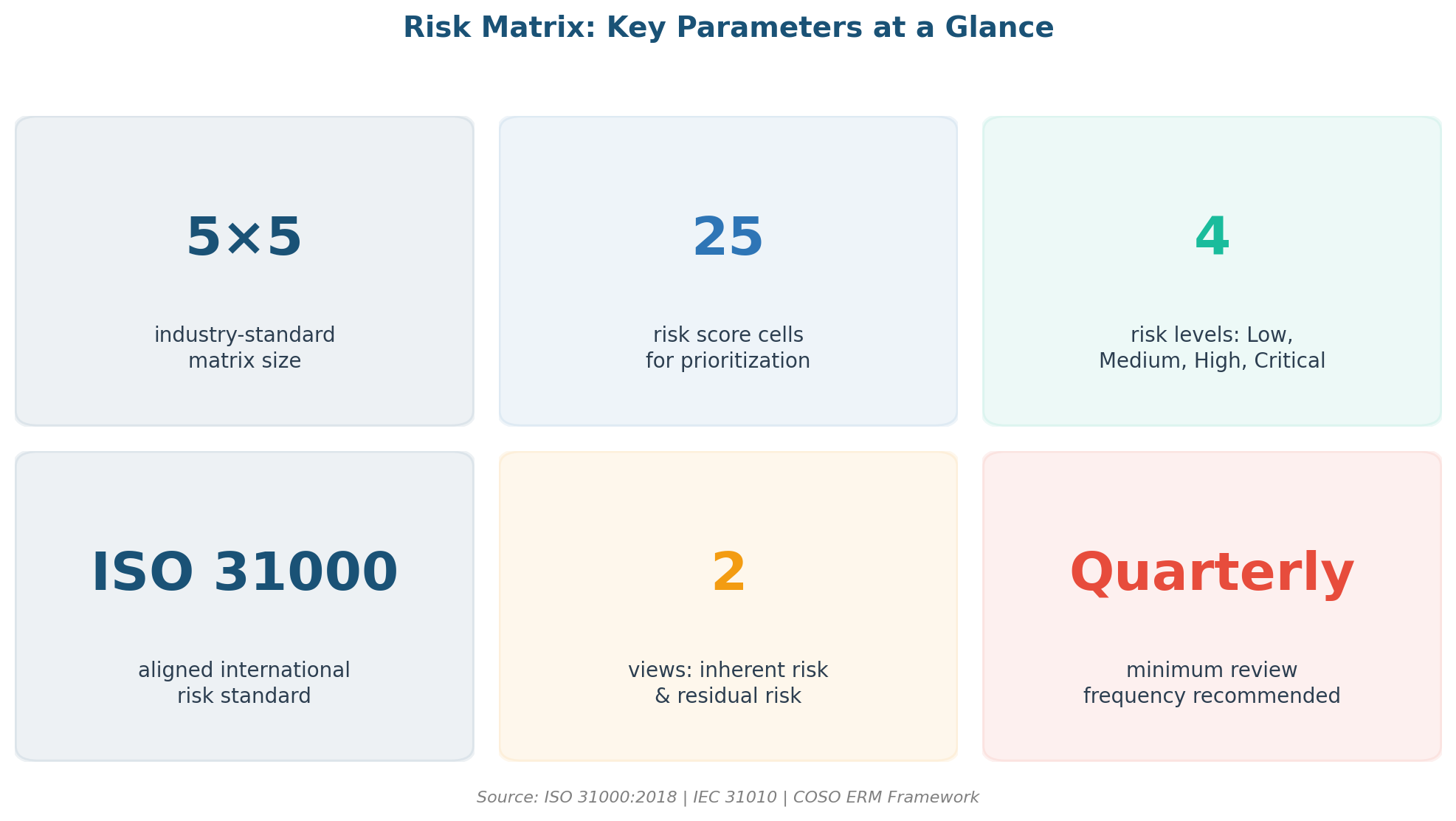 Risk Matrix: Key Parameters at a Glance

5×5

industry-standard matrix size

25

risk score cells for prioritization

4

risk levels: Low, Medium, High, Critical

ISO 31000

aligned international risk standard

2

views: inherent risk & residual risk

Quarterly

minimum review frequency recommended

Source: ISO 31000:2018 | IEC 31010 | COSO ERM Framework